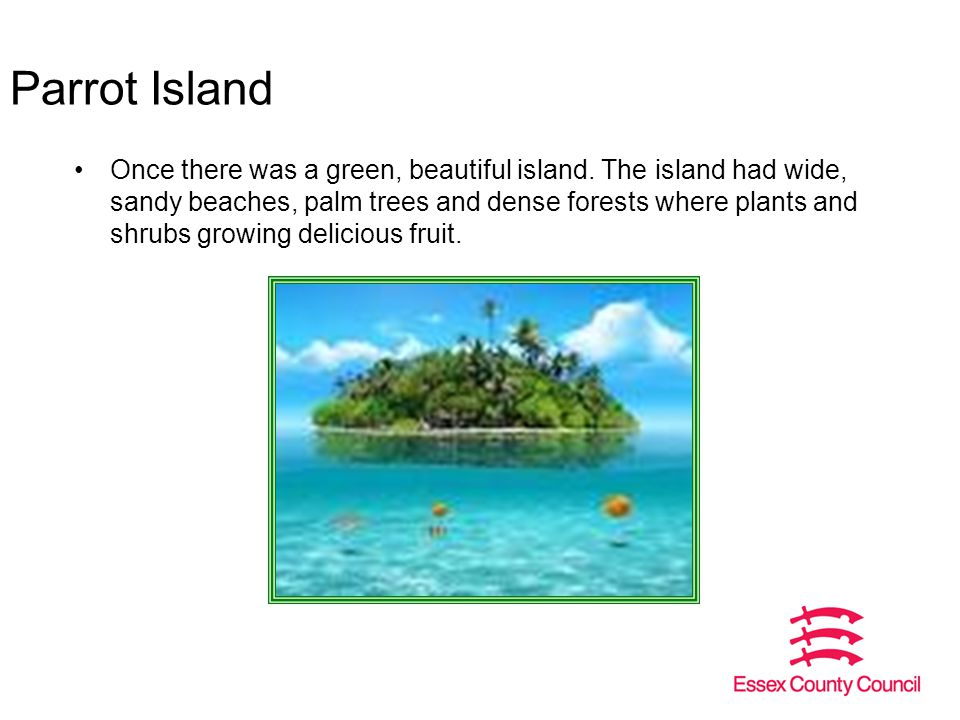 Parrot Island

• Once there was a green, beautiful island. The island had wide, sandy beaches, palm trees and dense forests where plants and shrubs growing delicious fruit.

Essex County Council